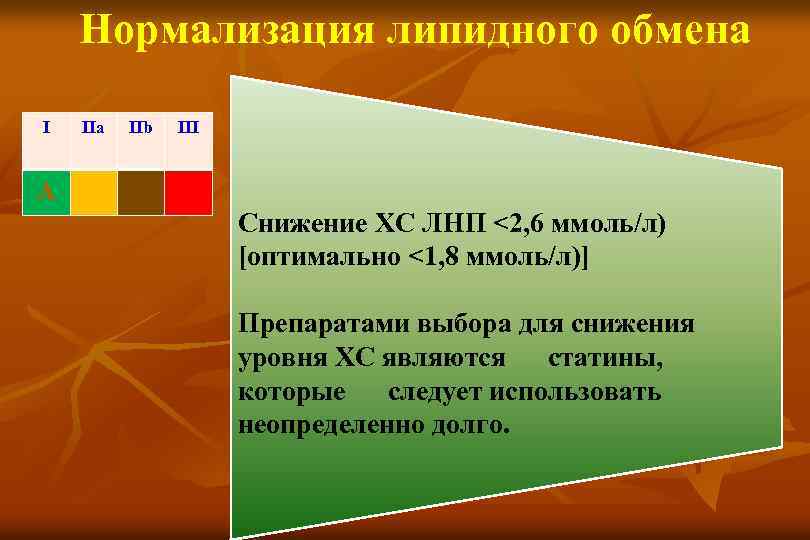 Нормализация липидного обмена

| I | IIa | IIb | III |
|---|---|---|---|
| A | | | |

Снижение ХС ЛНП <2,6 ммоль/л) [оптимально <1,8 ммоль/л)]

Препаратами выбора для снижения уровня ХС являются статины, которые следует использовать неопределенно долго.